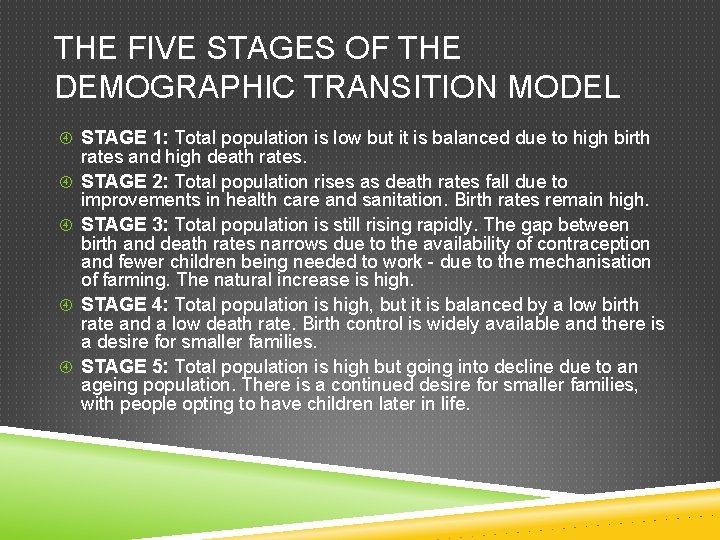 THE FIVE STAGES OF THE DEMOGRAPHIC TRANSITION MODEL

STAGE 1: Total population is low but it is balanced due to high birth rates and high death rates.

STAGE 2: Total population rises as death rates fall due to improvements in health care and sanitation. Birth rates remain high.

STAGE 3: Total population is still rising rapidly. The gap between birth and death rates narrows due to the availability of contraception and fewer children being needed to work - due to the mechanisation of farming. The natural increase is high.

STAGE 4: Total population is high, but it is balanced by a low birth rate and a low death rate. Birth control is widely available and there is a desire for smaller families.

STAGE 5: Total population is high but going into decline due to an ageing population. There is a continued desire for smaller families, with people opting to have children later in life.